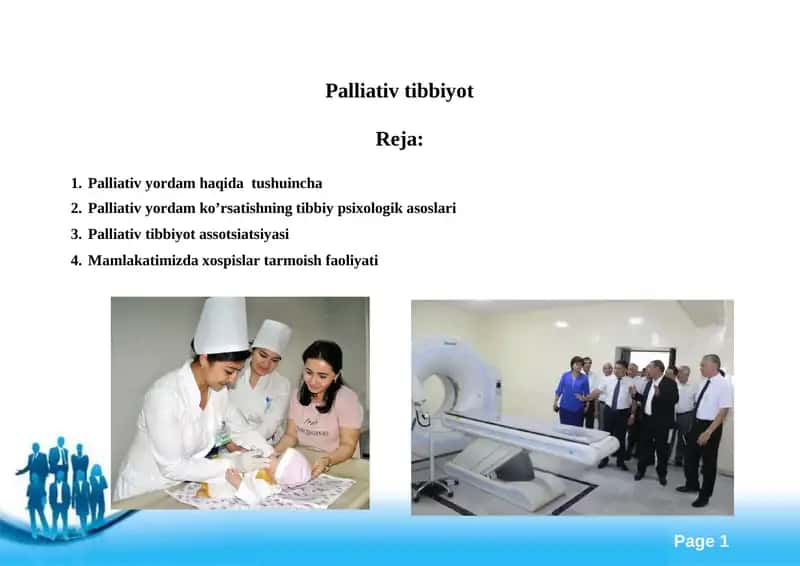 Palliativ tibbiyot

Reja:

1. Palliativ yordam haqida tushuincha
2. Palliativ yordam ko'rsatishning tibbiy psixologik asoslari
3. Palliativ tibbiyot assotsiatsiyasi
4. Mamlakatimizda xospislar tarmoish faoliyati

Page 1